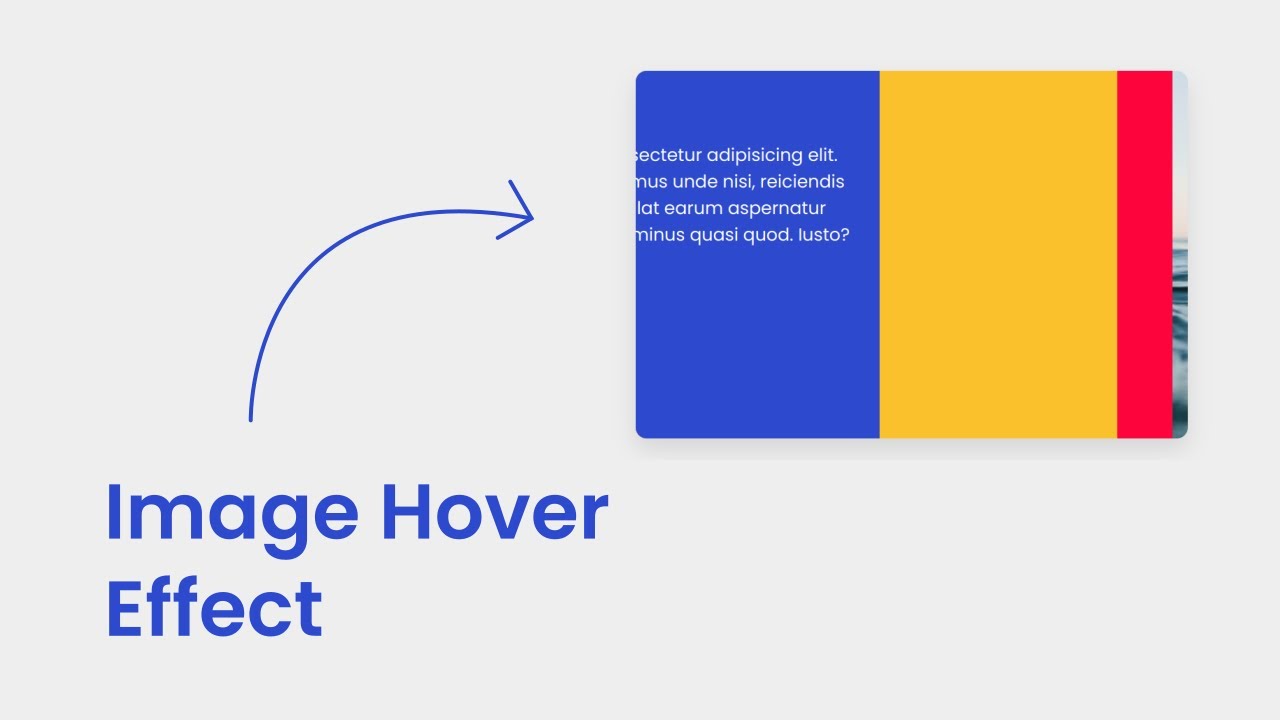 sectetur adipisicing elit. mus unde nisi, reiciendis lat earum aspernatur minus quasi quod. Iusto?

Image Hover Effect